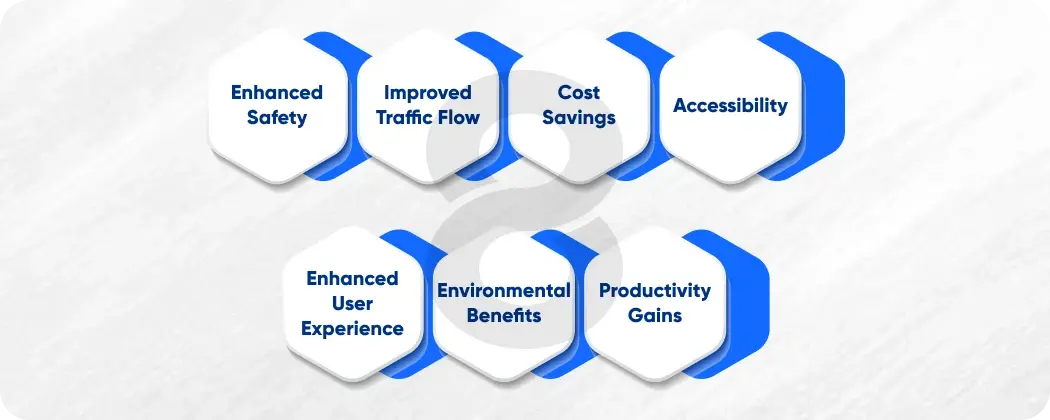 Enhanced Safety

Improved Traffic Flow

Cost Savings

Accessibility

Enhanced User Experience

Environmental Benefits

Productivity Gains